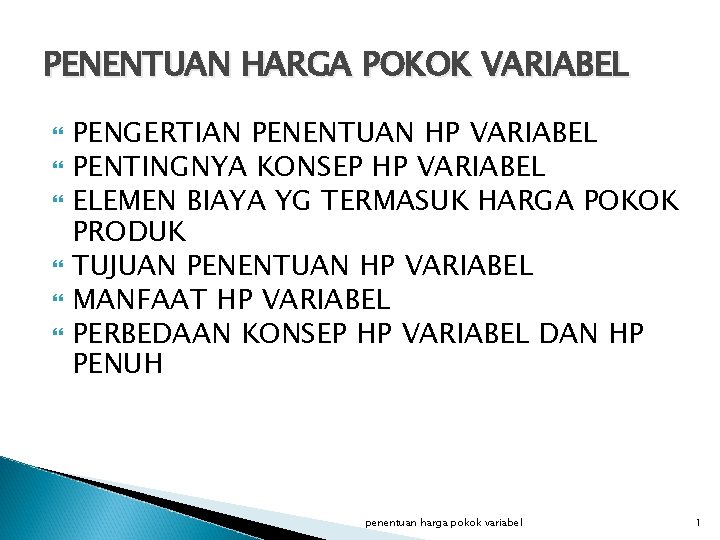 PENENTUAN HARGA POKOK VARIABEL

PENGERTIAN PENENTUAN HP VARIABEL
PENTINGNYA KONSEP HP VARIABEL
ELEMEN BIAYA YG TERMASUK HARGA POKOK PRODUK
TUJUAN PENENTUAN HP VARIABEL
MANFAAT HP VARIABEL
PERBEDAAN KONSEP HP VARIABEL DAN HP PENUH

penentuan harga pokok variabel

1